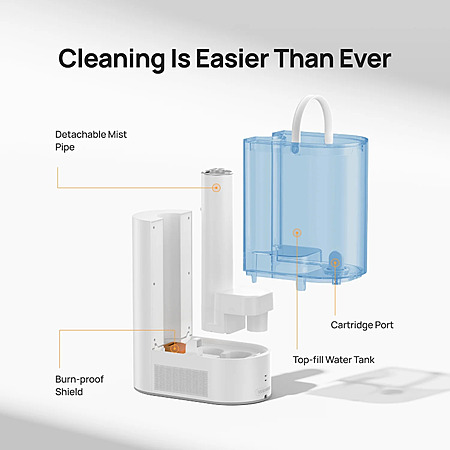 Cleaning Is Easier Than Ever

Detachable Mist Pipe

Cartridge Port

Top-fill Water Tank

Burn-proof Shield